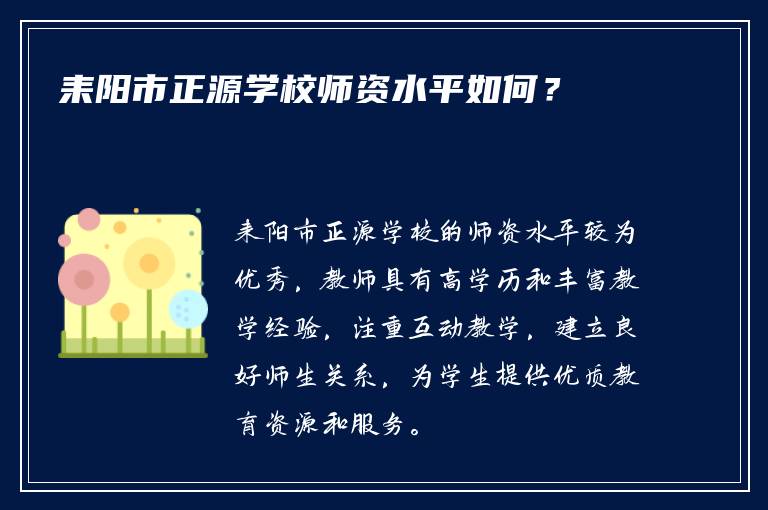 耒阳市正源学校师资水平如何？

耒阳市正源学校的师资水平较为优秀，教师具有高学历和丰富教学经验，注重互动教学，建立良好师生关系，为学生提供优质教育资源和服务。